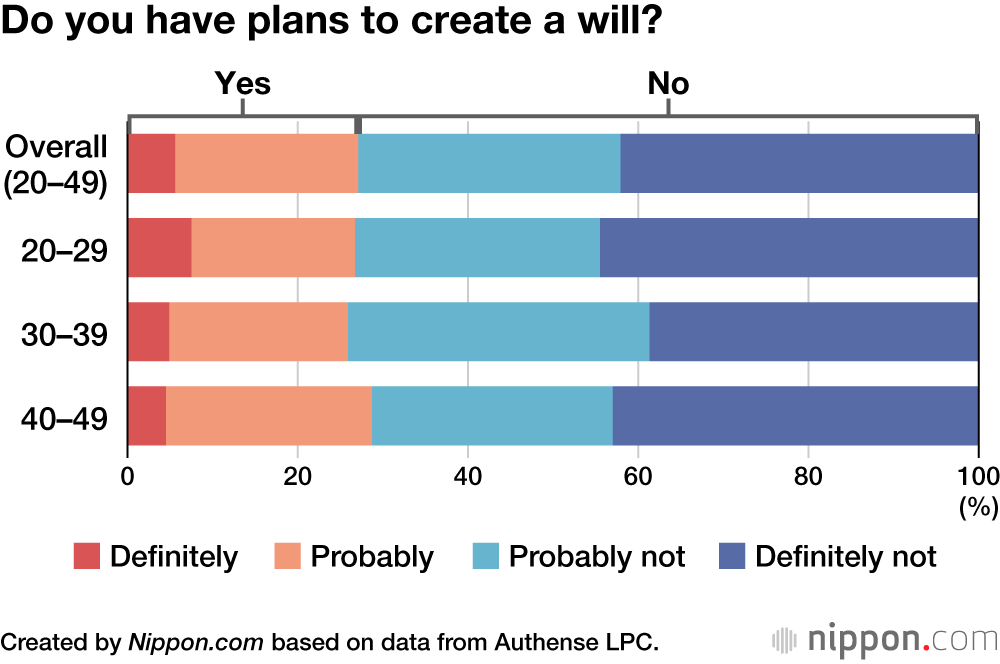 Do you have plans to create a will?

Yes

No

Overall (20–49)

20–29

30–39

40–49

0

20

40

60

80

100 (%)

Definitely

Probably

Probably not

Definitely not

Created by Nippon.com based on data from Authense LPC.

nippon.com